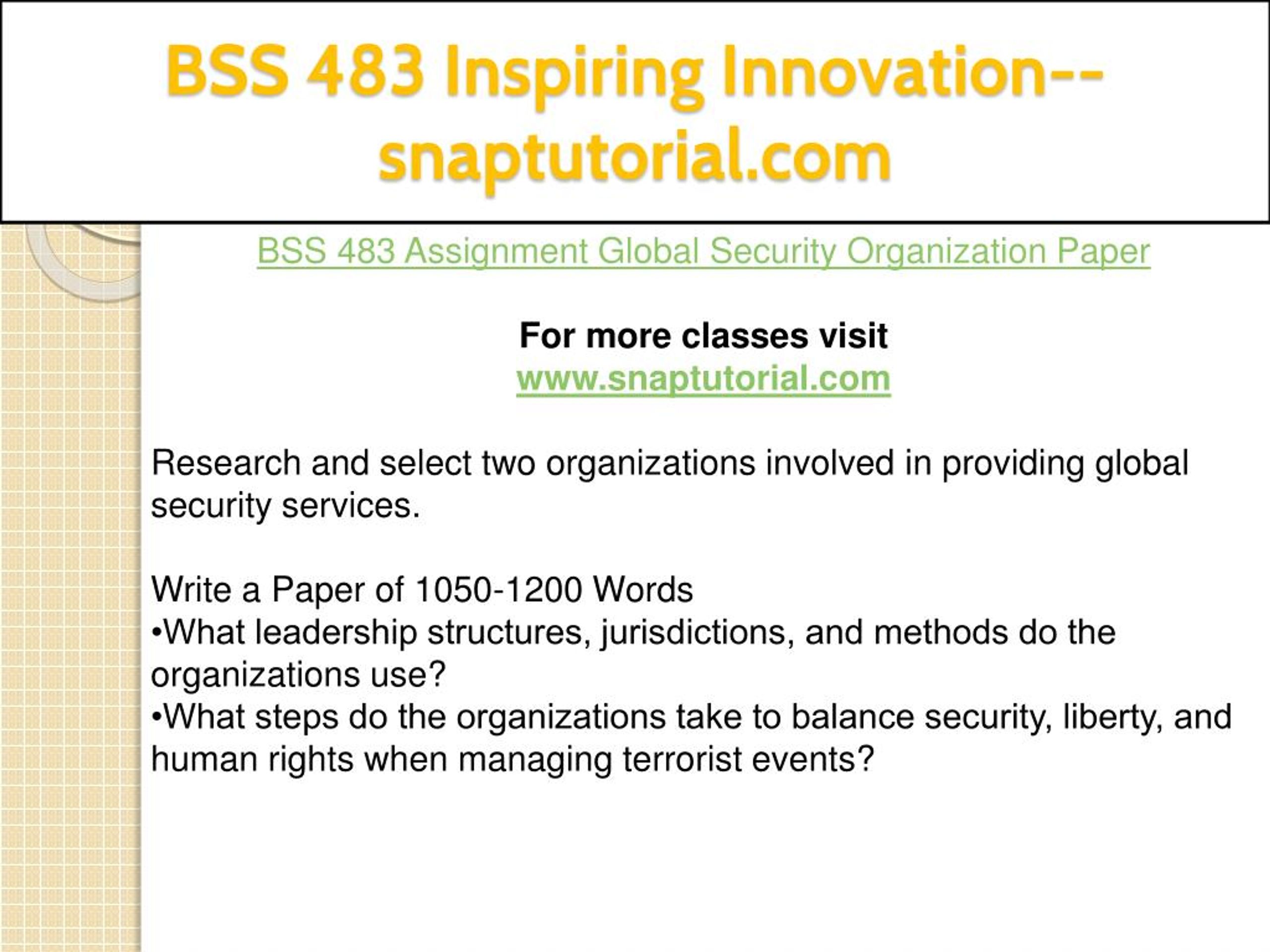 BSS 483 Inspiring Innovation--snaptutorial.com

BSS 483 Assignment Global Security Organization Paper

For more classes visit
www.snaptutorial.com

Research and select two organizations involved in providing global security services.

Write a Paper of 1050-1200 Words
•What leadership structures, jurisdictions, and methods do the organizations use?
•What steps do the organizations take to balance security, liberty, and human rights when managing terrorist events?